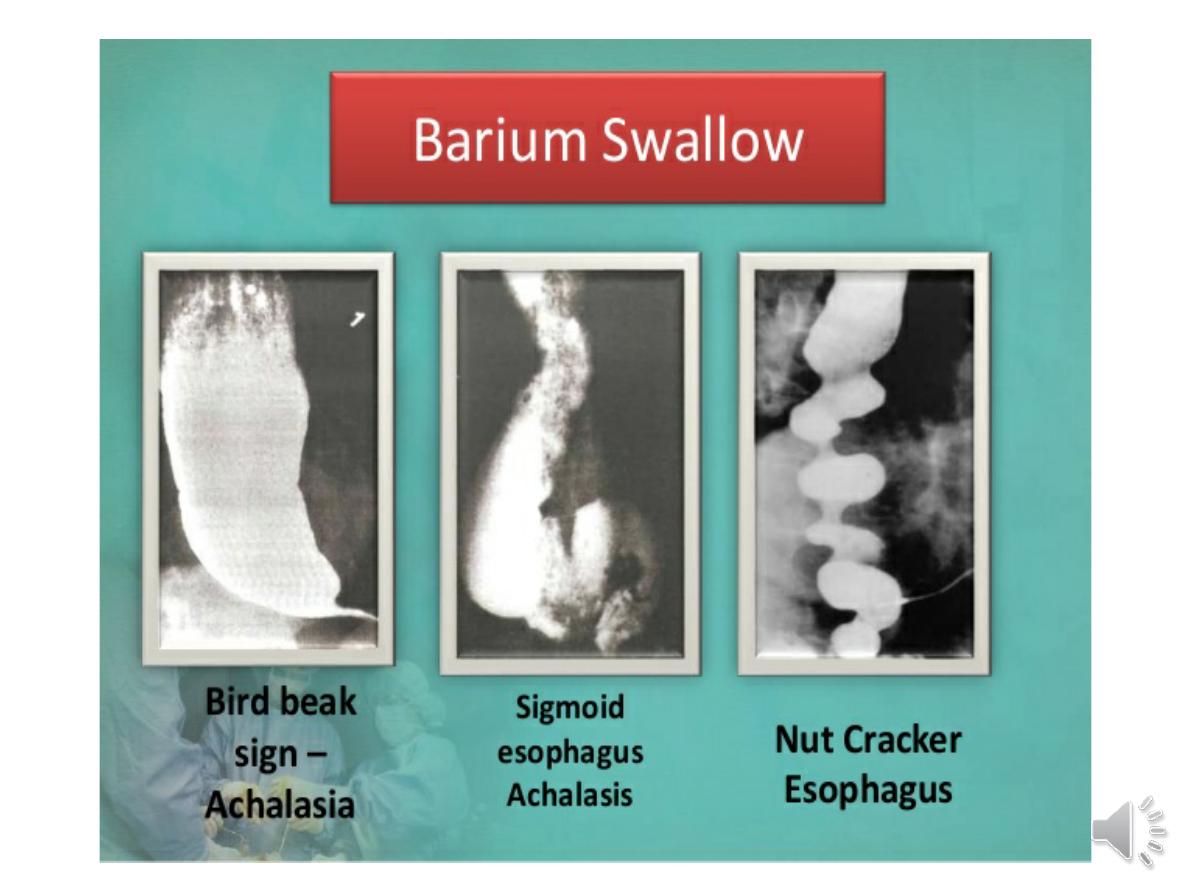 Barium Swallow

Bird beak sign – Achalasia

Sigmoid esophagus Achalasis

Nut Cracker Esophagus